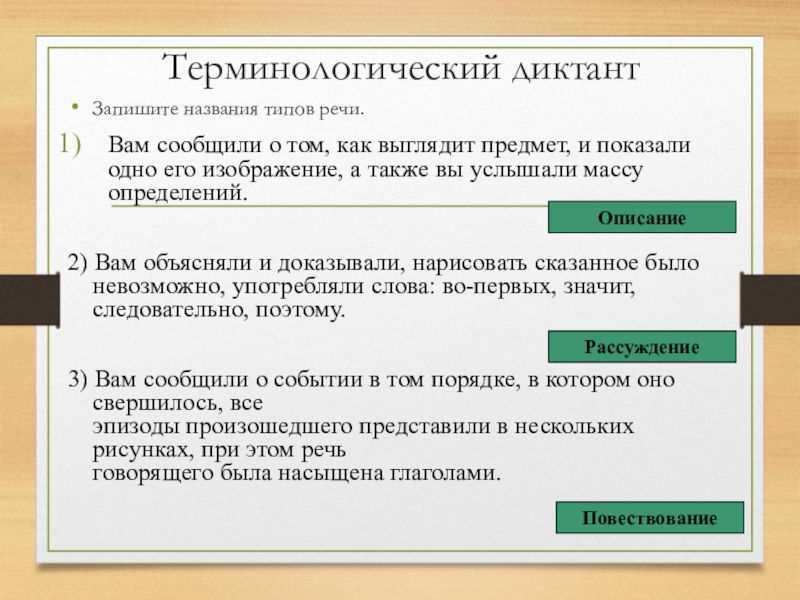 Терминологический диктант

• Запишите названия типов речи.

1) Вам сообщили о том, как выглядит предмет, и показали одно его изображение, а также вы услышали массу определений.

Описание

2) Вам объясняли и доказывали, нарисовать сказанное было невозможно, употребляли слова: во-первых, значит, следовательно, поэтому.

Рассуждение

3) Вам сообщили о событии в том порядке, в котором оно свершилось, все эпизоды произошедшего представили в нескольких рисунках, при этом речь говорящего была насыщена глаголами.

Повествование